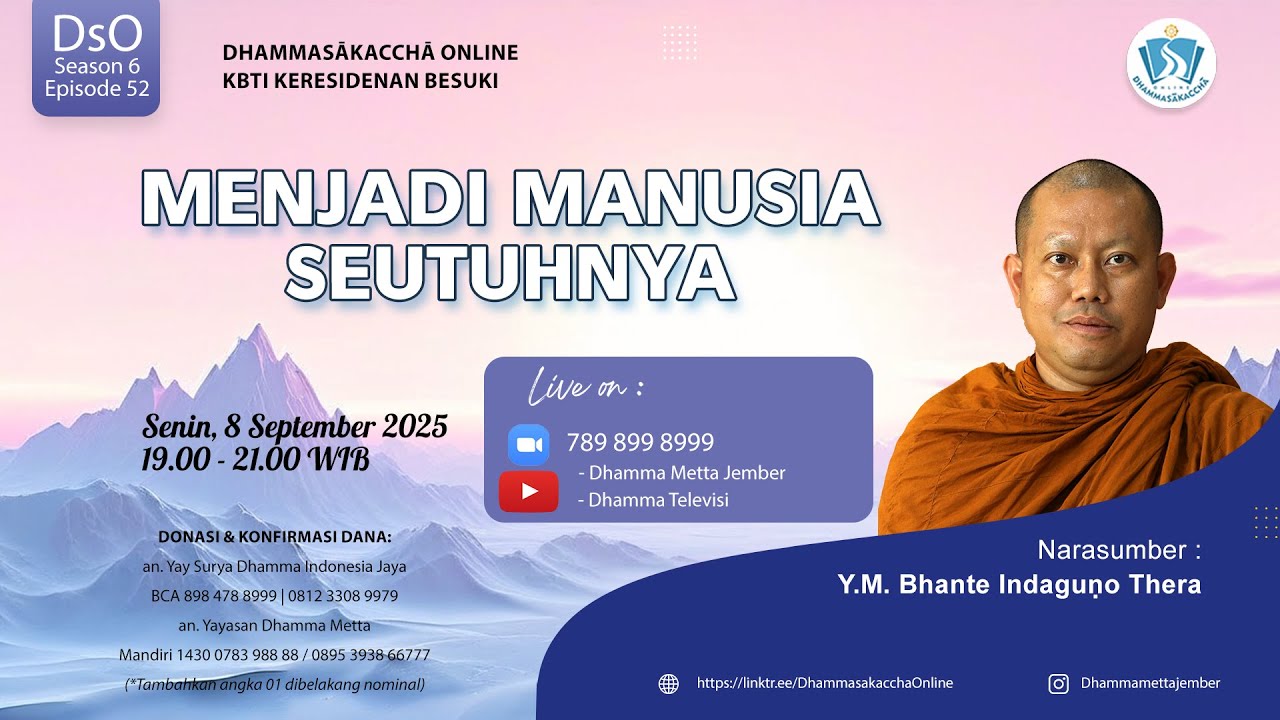 DsO
Season 6
Episode 52

DHAMMASĀKACCHĀ ONLINE
KBTI KERESIDENAN BESUKI

ONLINE
DHAMMASĀKACCHĀ

MENJADI MANUSIA SEUTUHNYA

Senin, 8 September 2025
19.00 - 21.00 WIB

Live on :
789 899 8999
- Dhamma Metta Jember
- Dhamma Televisi

DONASI & KONFIRMASI DANA:
an. Yay Surya Dhamma Indonesia Jaya
BCA 898 478 8999 | 0812 3308 9979
an. Yayasan Dhamma Metta
Mandiri 1430 0783 988 88 / 0895 3938 66777
(*Tambahkan angka 01 dibelakang nominal)

Narasumber :
Y.M. Bhante Indaguṇo Thera

https://linktr.ee/DhammasakacchaOnline
Dhammamettajember